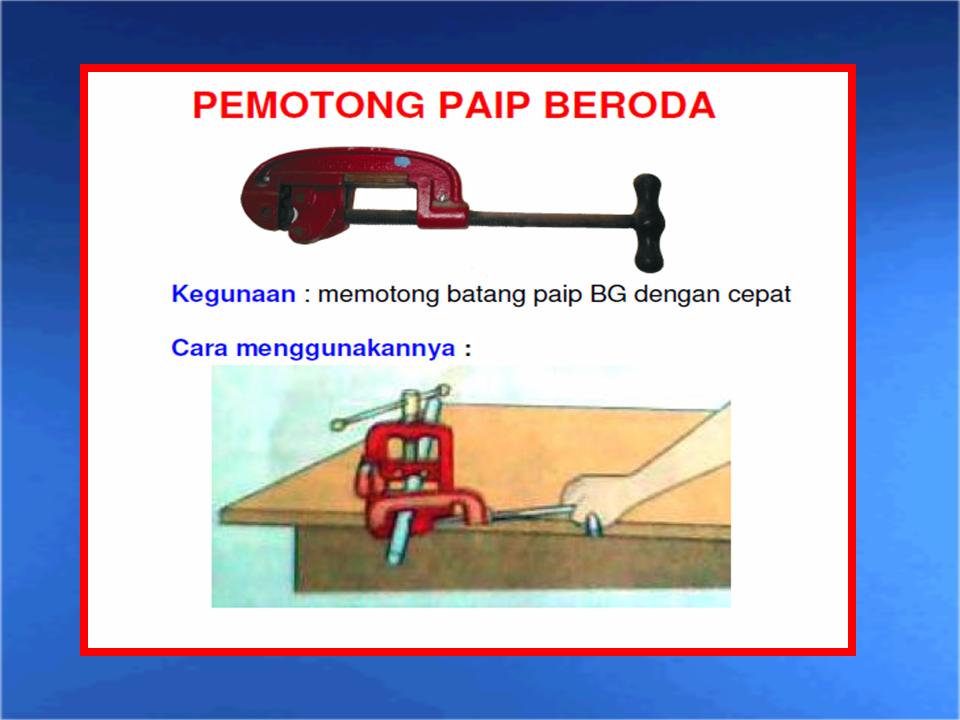 PEMOTONG PAIP BERODA

Kegunaan : memotong batang paip BG dengan cepat

Cara menggunakannya :